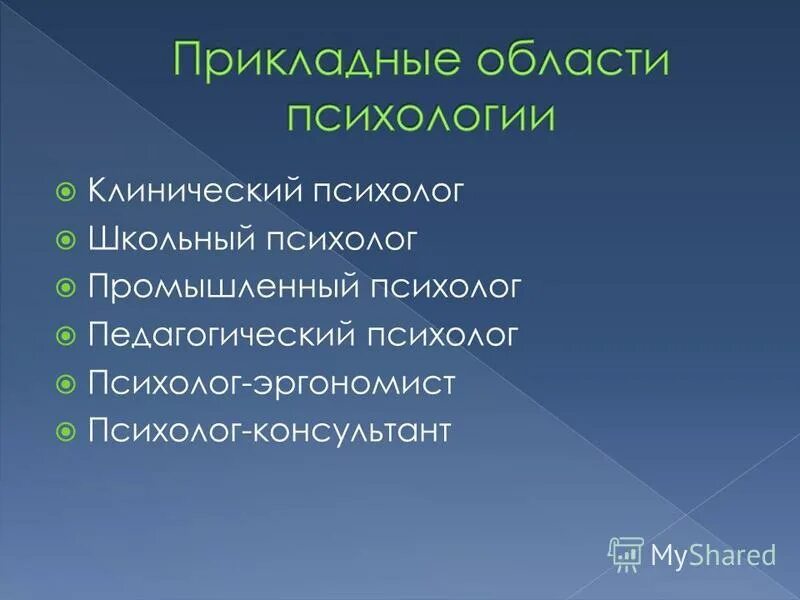 Прикладные области психологии

Клинический психолог
Школьный психолог
Промышленный психолог
Педагогический психолог
Психолог-эргономист
Психолог-консультант

MyShared